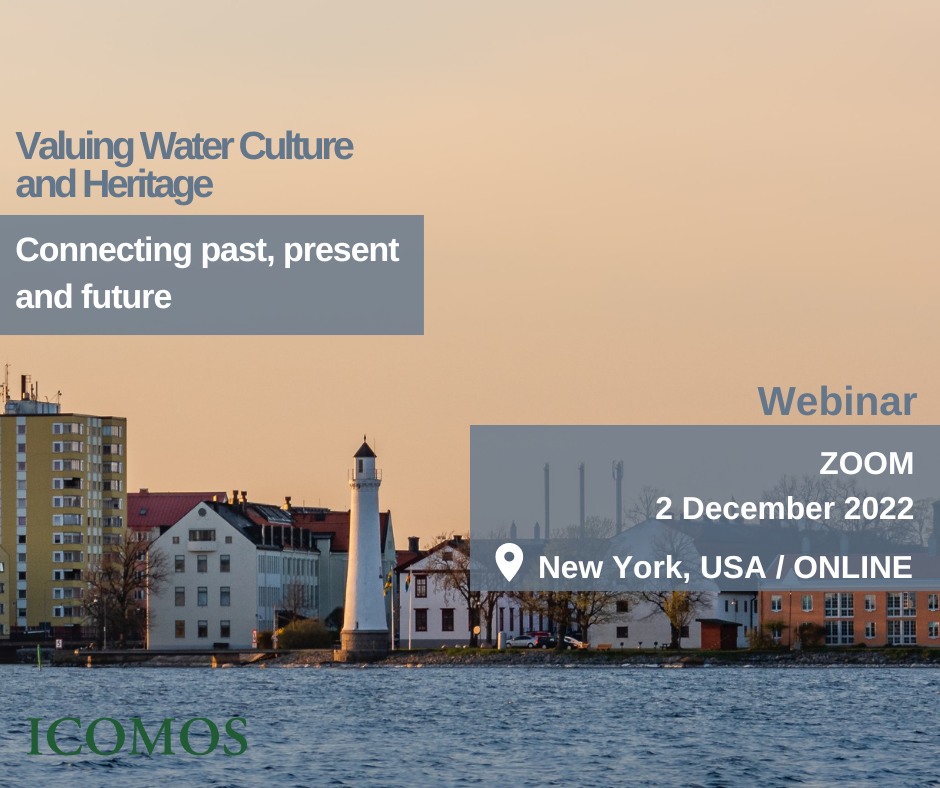 Valuing Water Culture and Heritage

Connecting past, present and future

Webinar

ZOOM

2 December 2022

New York, USA / ONLINE

ICOMOS